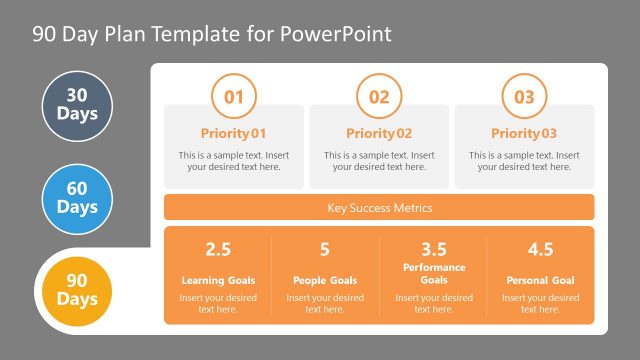 90 Day Plan Template for PowerPoint

30 Days

60 Days

90 Days

01

Priority 01

This is a sample text. Insert your desired text here.

02

Priority 02

This is a sample text. Insert your desired text here.

03

Priority 03

This is a sample text. Insert your desired text here.

Key Success Metrics

2.5

Learning Goals

Insert your desired text here.

5

People Goals

Insert your desired text here.

3.5

Performance Goals

Insert your desired text here.

4.5

Personal Goal

Insert your desired text here.